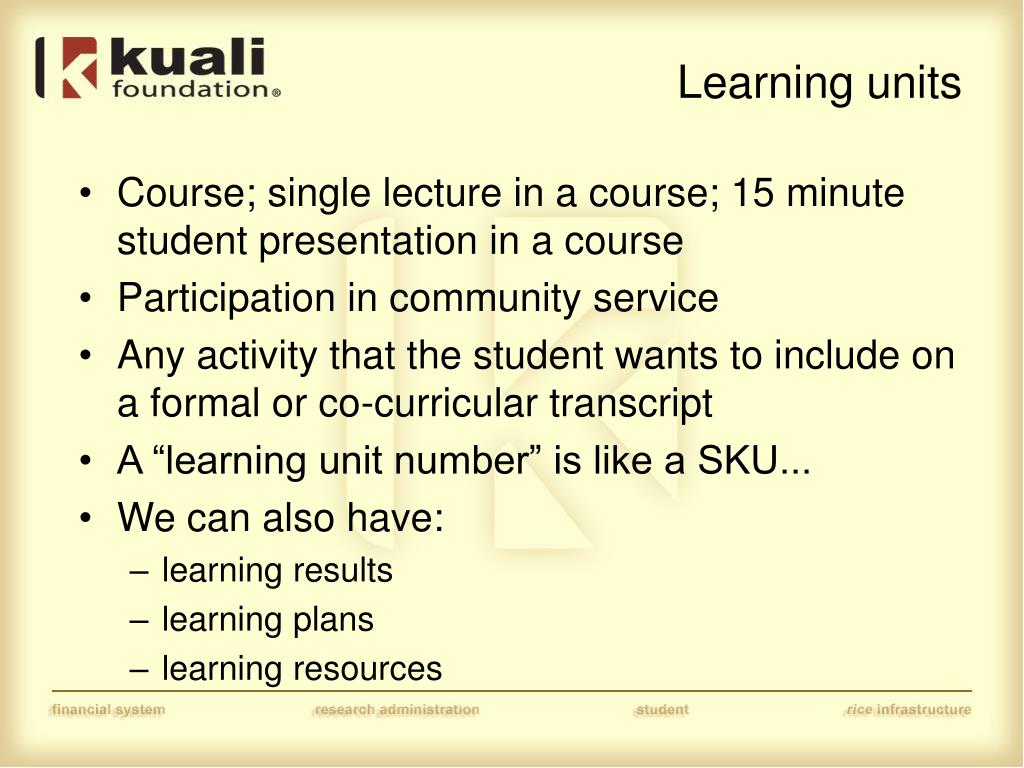 kuali foundation®

Learning units

• Course; single lecture in a course; 15 minute student presentation in a course
• Participation in community service
• Any activity that the student wants to include on a formal or co-curricular transcript
• A “learning unit number” is like a SKU...
• We can also have:
– learning results
– learning plans
– learning resources

financial system research administration student rice infrastructure